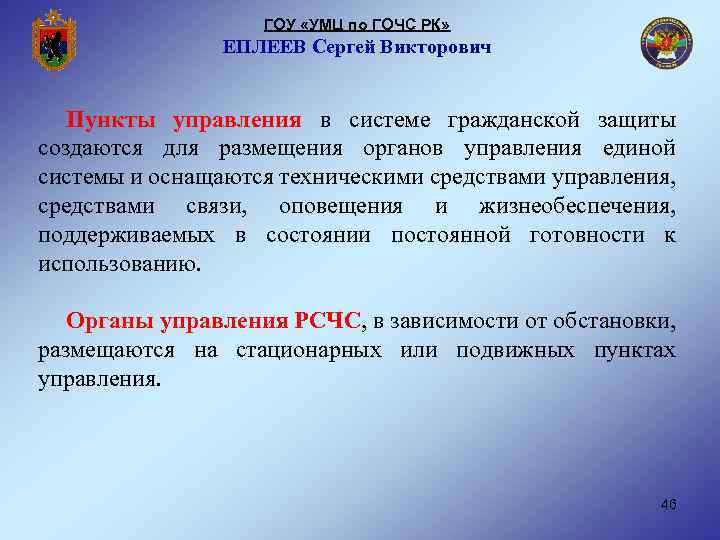 ГОУ «УМЦ по ГОЧС РК»
ЕПЛЕЕВ Сергей Викторович

Пункты управления в системе гражданской защиты создаются для размещения органов управления единой системы и оснащаются техническими средствами управления, средствами связи, оповещения и жизнеобеспечения, поддерживаемых в состоянии постоянной готовности к использованию.

Органы управления РСЧС, в зависимости от обстановки, размещаются на стационарных или подвижных пунктах управления.

46